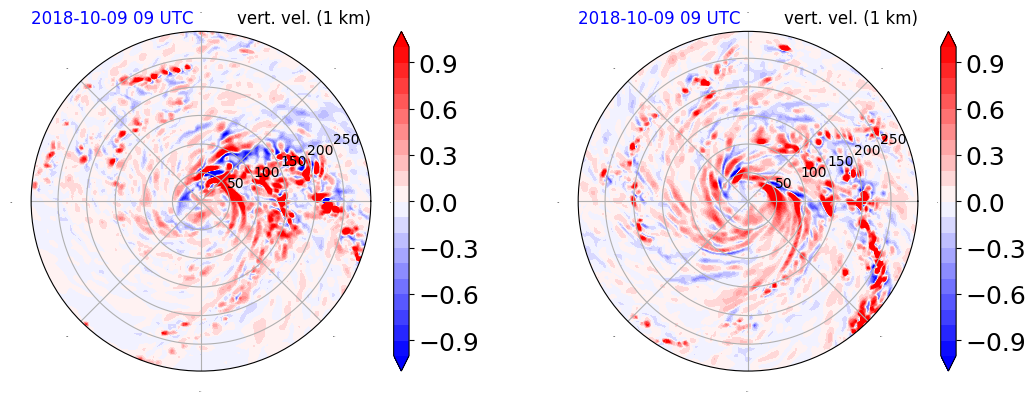 2018-10-09 09 UTC vert. vel. (1 km)

50
100
150
200
250

0.9
0.6
0.3
0.0
−0.3
−0.6
−0.9

2018-10-09 09 UTC vert. vel. (1 km)

50
100
150
200
250

0.9
0.6
0.3
0.0
−0.3
−0.6
−0.9